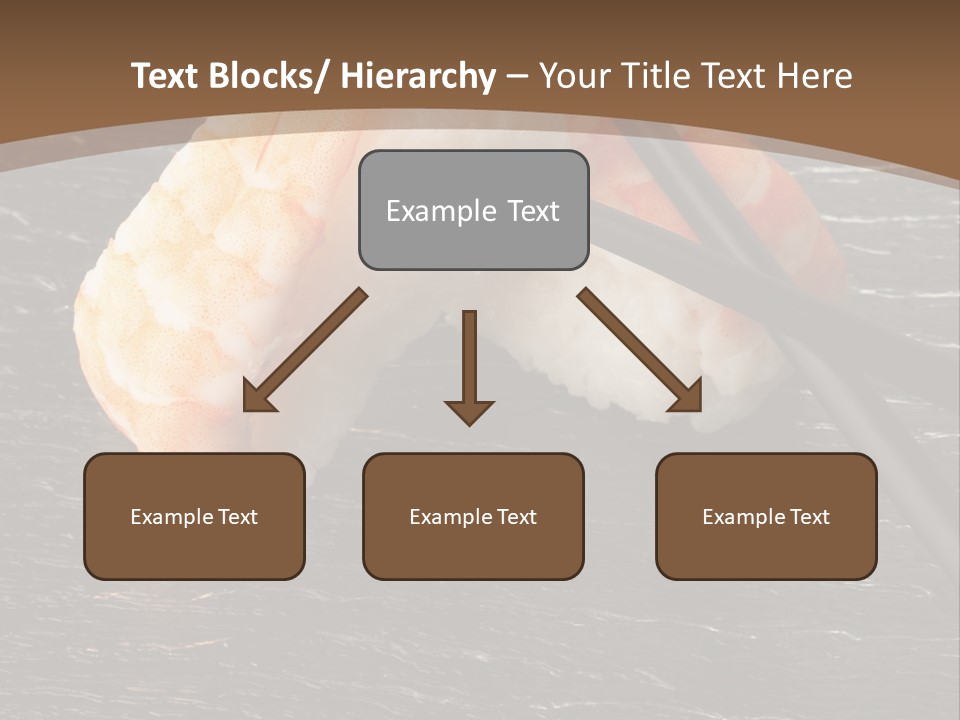 Text Blocks/ Hierarchy – Your Title Text Here

Example Text

Example Text

Example Text

Example Text